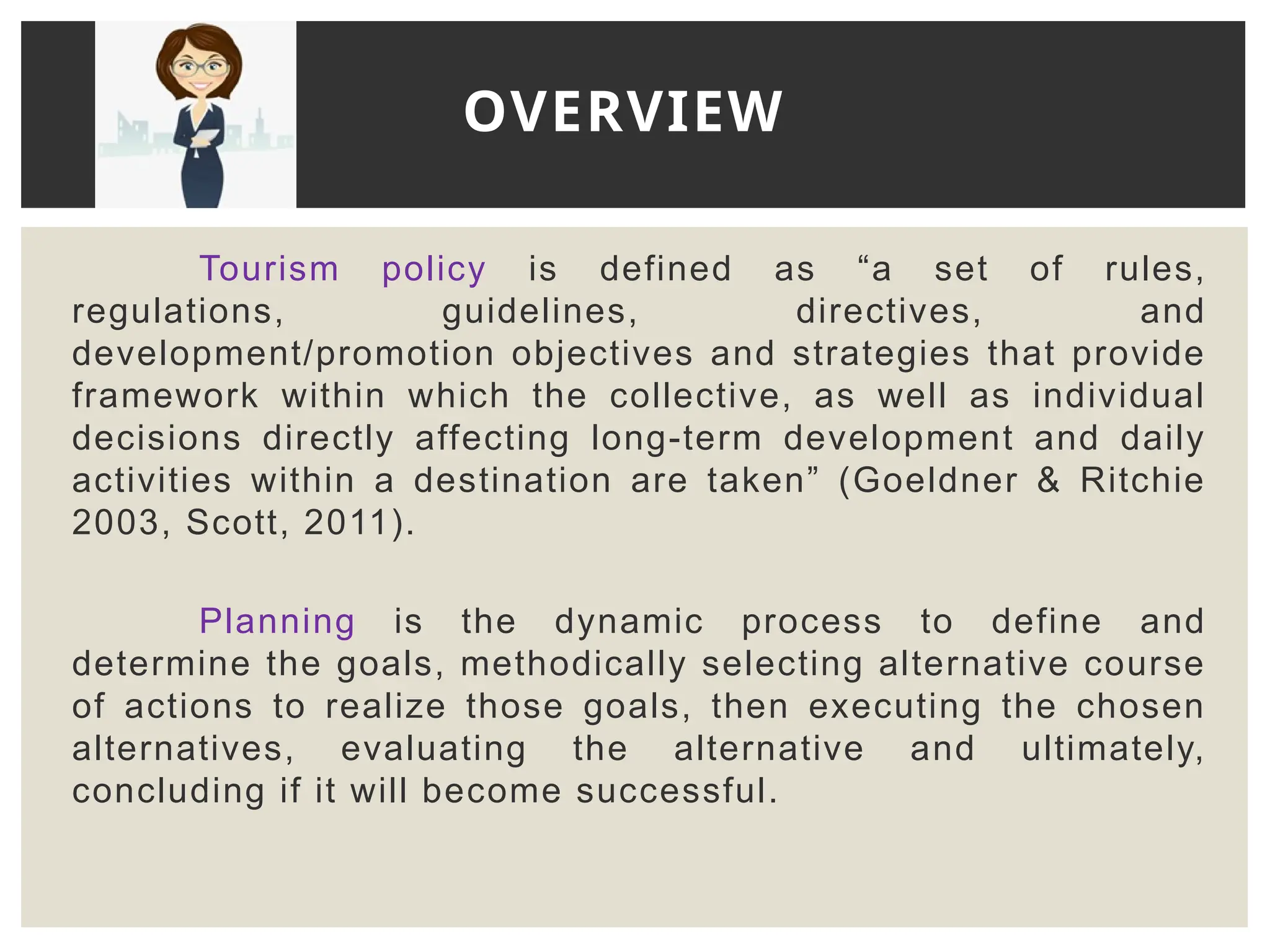 OVERVIEW

Tourism policy is defined as “a set of rules, regulations, guidelines, directives, and development/promotion objectives and strategies that provide framework within which the collective, as well as individual decisions directly affecting long-term development and daily activities within a destination are taken” (Goeldner & Ritchie 2003, Scott, 2011).

Planning is the dynamic process to define and determine the goals, methodically selecting alternative course of actions to realize those goals, then executing the chosen alternatives, evaluating the alternative and ultimately, concluding if it will become successful.